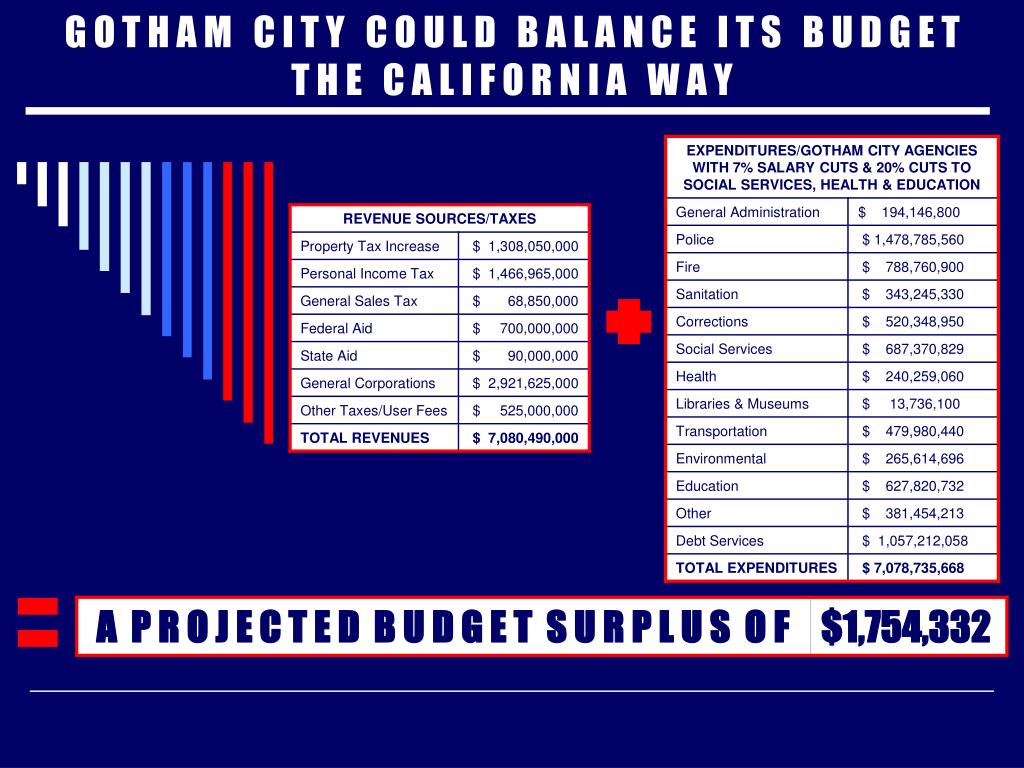 GOTHAM CITY COULD BALANCE ITS BUDGET THE CALIFORNIA WAY

| REVENUE SOURCES/TAXES | |
|---|---|
| Property Tax Increase | $ 1,308,050,000 |
| Personal Income Tax | $ 1,466,965,000 |
| General Sales Tax | $ 68,850,000 |
| Federal Aid | $ 700,000,000 |
| State Aid | $ 90,000,000 |
| General Corporations | $ 2,921,625,000 |
| Other Taxes/User Fees | $ 525,000,000 |
| TOTAL REVENUES | $ 7,080,490,000 |

| EXPENDITURES/GOTHAM CITY AGENCIES WITH 7% SALARY CUTS & 20% CUTS TO SOCIAL SERVICES, HEALTH & EDUCATION | |
|---|---|
| General Administration | $ 194,146,800 |
| Police | $ 1,478,785,560 |
| Fire | $ 788,760,900 |
| Sanitation | $ 343,245,330 |
| Corrections | $ 520,348,950 |
| Social Services | $ 687,370,829 |
| Health | $ 240,259,060 |
| Libraries & Museums | $ 13,736,100 |
| Transportation | $ 479,980,440 |
| Environmental | $ 265,614,696 |
| Education | $ 627,820,732 |
| Other | $ 381,454,213 |
| Debt Services | $ 1,057,212,058 |
| TOTAL EXPENDITURES | $ 7,078,735,668 |

A PROJECTED BUDGET SURPLUS OF $1,754,332